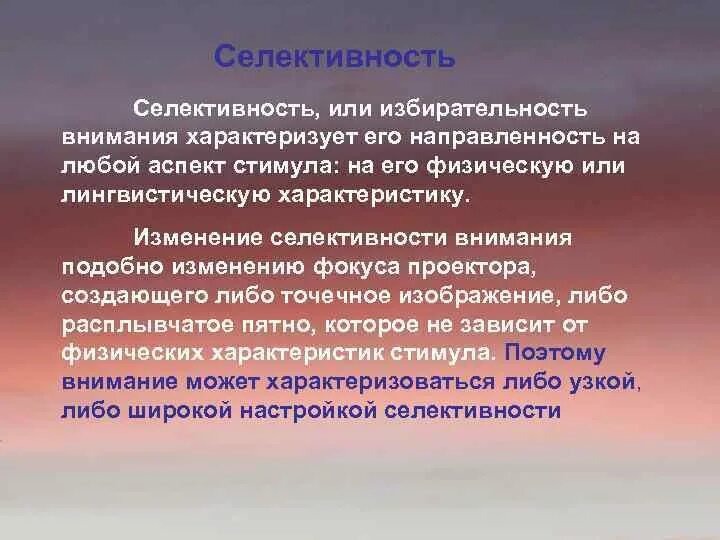 Селективность

Селективность, или избирательность внимания характеризует его направленность на любой аспект стимула: на его физическую или лингвистическую характеристику.

Изменение селективности внимания подобно изменению фокуса проектора, создающего либо точечное изображение, либо расплывчатое пятно, которое не зависит от физических характеристик стимула. Поэтому внимание может характеризоваться либо узкой, либо широкой настройкой селективности